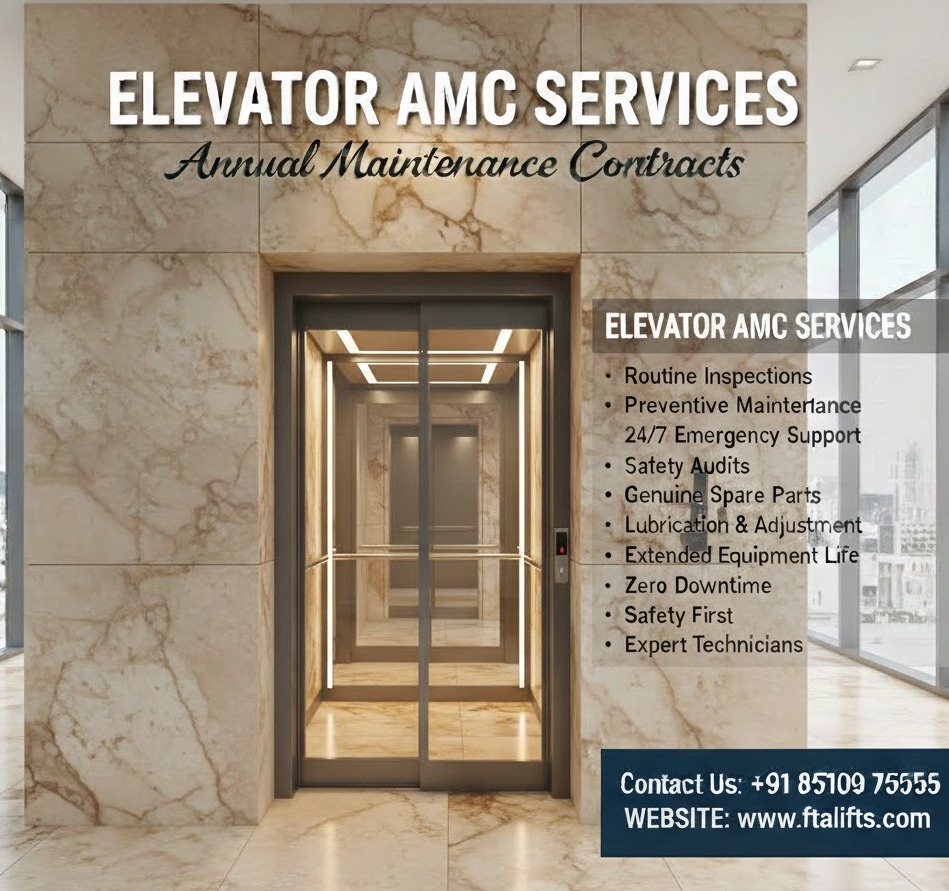 ELEVATOR AMC SERVICES
Annual Maintenance Contracts

ELEVATOR AMC SERVICES
• Routine Inspections
• Preventive Mainterlance
24/7 Emergency Support
• Safety Audits
• Genuine Spare Parts
• Lubrication & Adjustment
• Extended Equipment Life
• Zero Downtime
• Safety First
• Expert Technicians

Contact Us: +91 85109 75555
WEBSITE: www.ftalifts.com